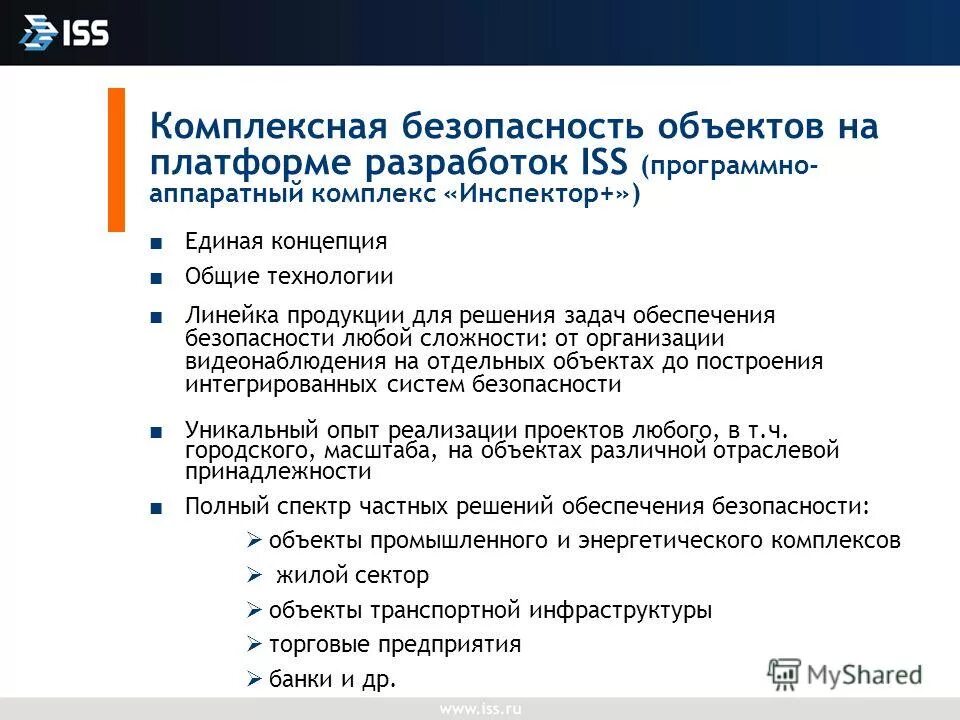 ISS

Комплексная безопасность объектов на платформе разработок ISS (программно-аппаратный комплекс «Инспектор+»)

■ Единая концепция

■ Общие технологии

■ Линейка продукции для решения задач обеспечения безопасности любой сложности: от организации видеонаблюдения на отдельных объектах до построения интегрированных систем безопасности

■ Уникальный опыт реализации проектов любого, в т.ч. городского, масштаба, на объектах различной отраслевой принадлежности

■ Полный спектр частных решений обеспечения безопасности:

➢ объекты промышленного и энергетического комплексов

➢ жилой сектор

➢ объекты транспортной инфраструктуры

➢ торговые предприятия

➢ банки и др.

MyShared

www.iss.ru